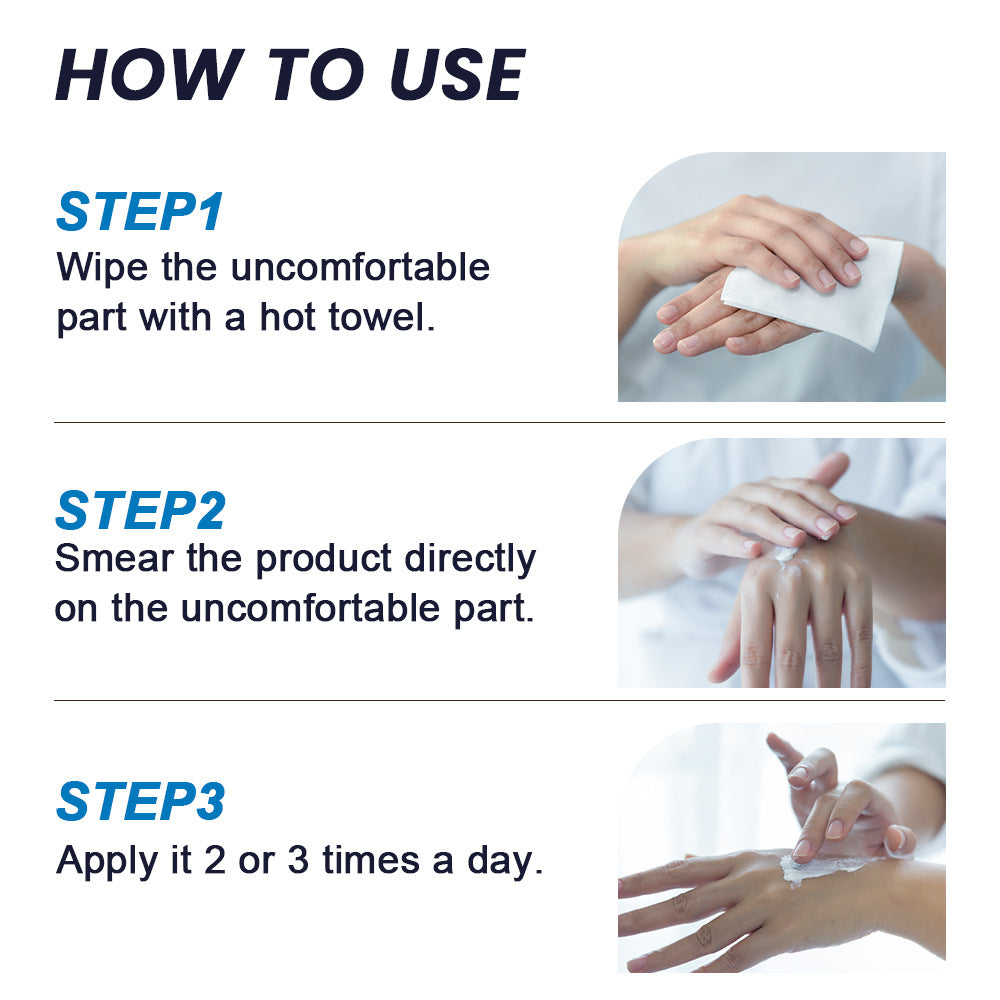 HOW TO USE

STEP1
Wipe the uncomfortable part with a hot towel.

STEP2
Smear the product directly on the uncomfortable part.

STEP3
Apply it 2 or 3 times a day.